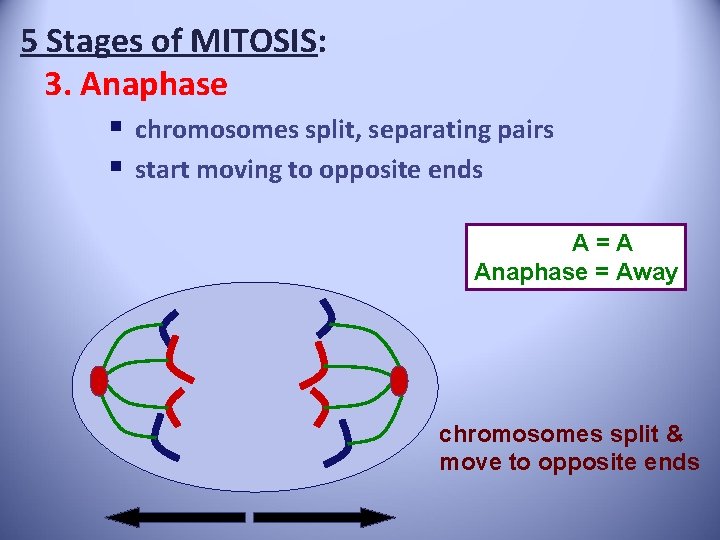 5 Stages of MITOSIS:

3. Anaphase

▪ chromosomes split, separating pairs

▪ start moving to opposite ends

A = A
Anaphase = Away

chromosomes split & move to opposite ends